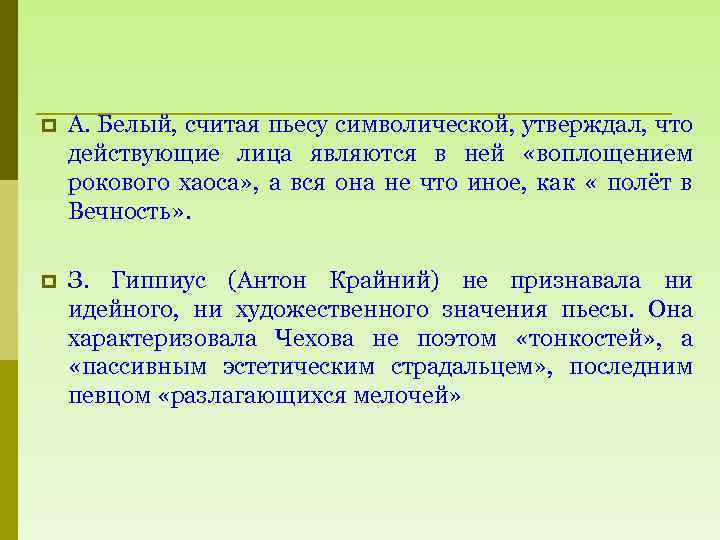 А. Белый, считая пьесу символической, утверждал, что действующие лица являются в ней «воплощением рокового хаоса», а вся она не что иное, как « полёт в Вечность».

З. Гиппиус (Антон Крайний) не признавала ни идейного, ни художественного значения пьесы. Она характеризовала Чехова не поэтом «тонкостей», а «пассивным эстетическим страдальцем», последним певцом «разлагающихся мелочей»